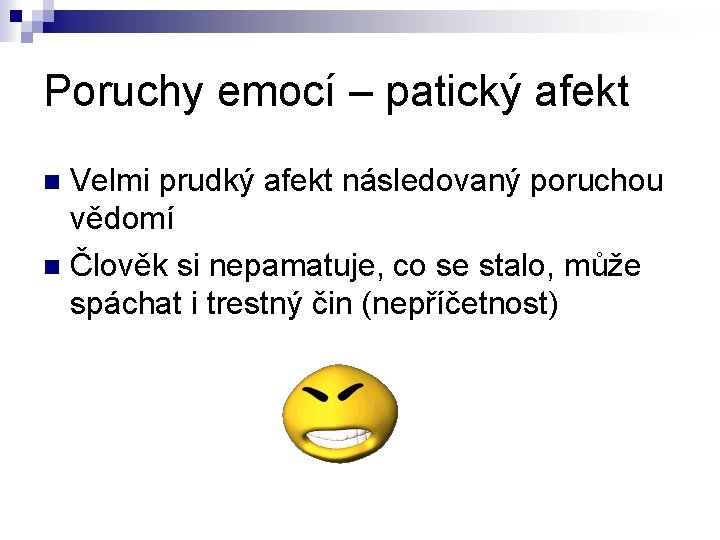 Poruchy emocí – patický afekt

Velmi prudký afekt následovaný poruchou vědomí

Člověk si nepamatuje, co se stalo, může spáchat i trestný čin (nepříčetnost)